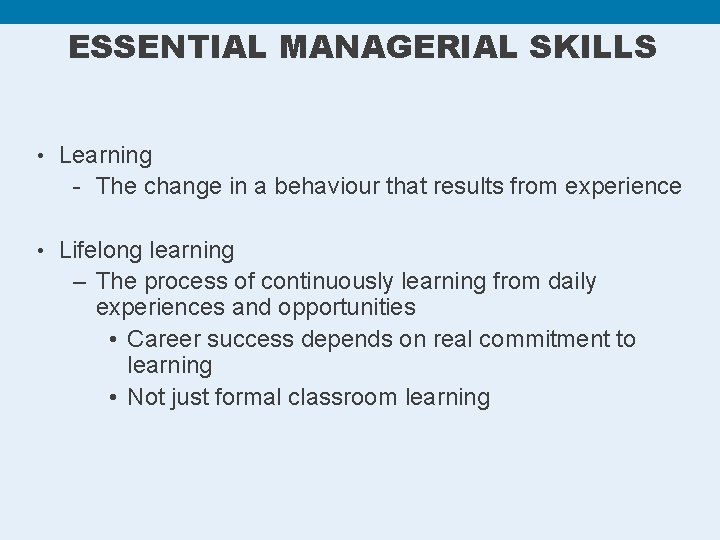 ESSENTIAL MANAGERIAL SKILLS

• Learning
- The change in a behaviour that results from experience

• Lifelong learning
– The process of continuously learning from daily experiences and opportunities
• Career success depends on real commitment to learning
• Not just formal classroom learning